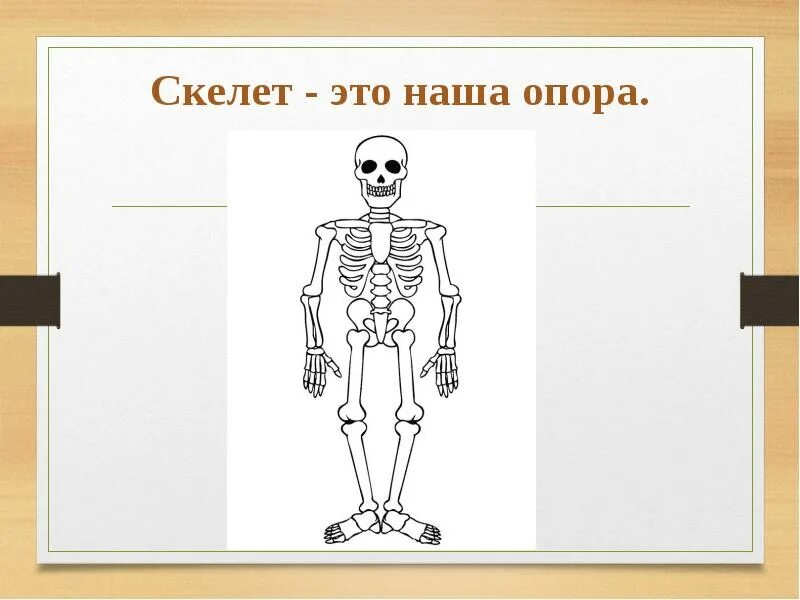 Скелет - это наша опора.